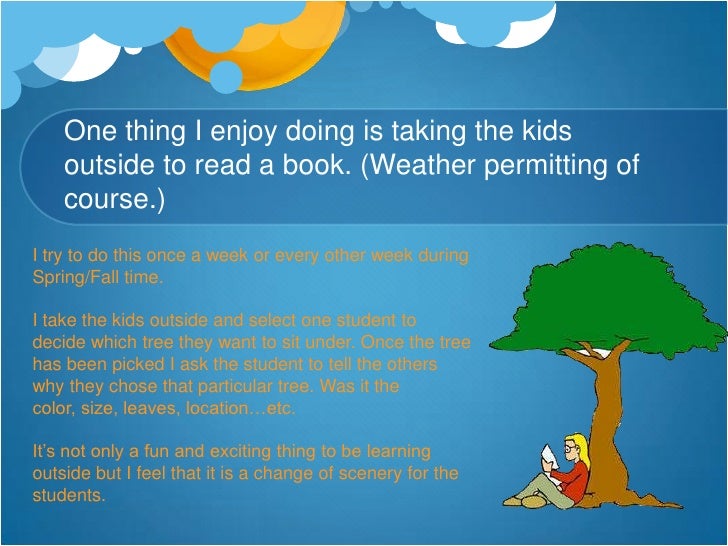 One thing I enjoy doing is taking the kids outside to read a book. (Weather permitting of course.)

I try to do this once a week or every other week during Spring/Fall time.

I take the kids outside and select one student to decide which tree they want to sit under. Once the tree has been picked I ask the student to tell the others why they chose that particular tree. Was it the color, size, leaves, location…etc.

It’s not only a fun and exciting thing to be learning outside but I feel that it is a change of scenery for the students.